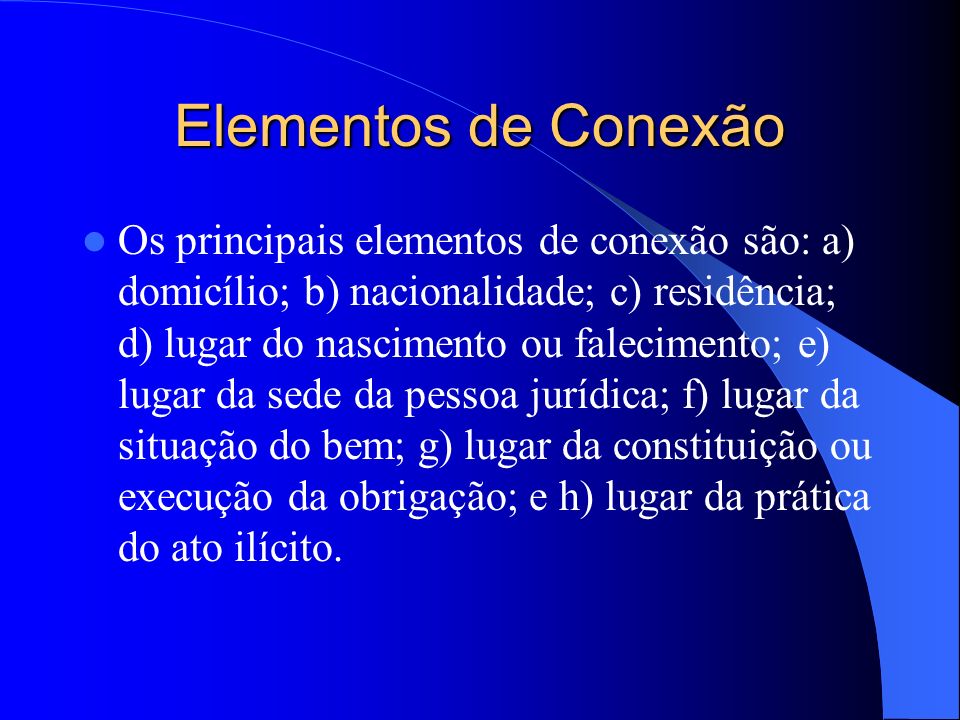 Elementos de Conexão

Os principais elementos de conexão são: a) domicílio; b) nacionalidade; c) residência; d) lugar do nascimento ou falecimento; e) lugar da sede da pessoa jurídica; f) lugar da situação do bem; g) lugar da constituição ou execução da obrigação; e h) lugar da prática do ato ilícito.